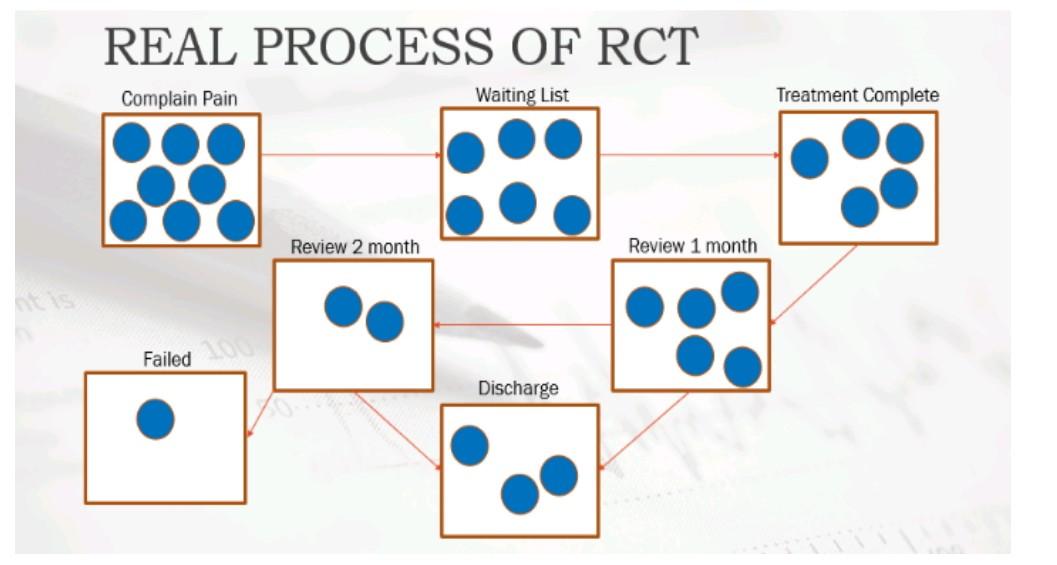 REAL PROCESS OF RCT

Complain Pain

Waiting List

Treatment Complete

Review 2 month

Review 1 month

Failed

Discharge